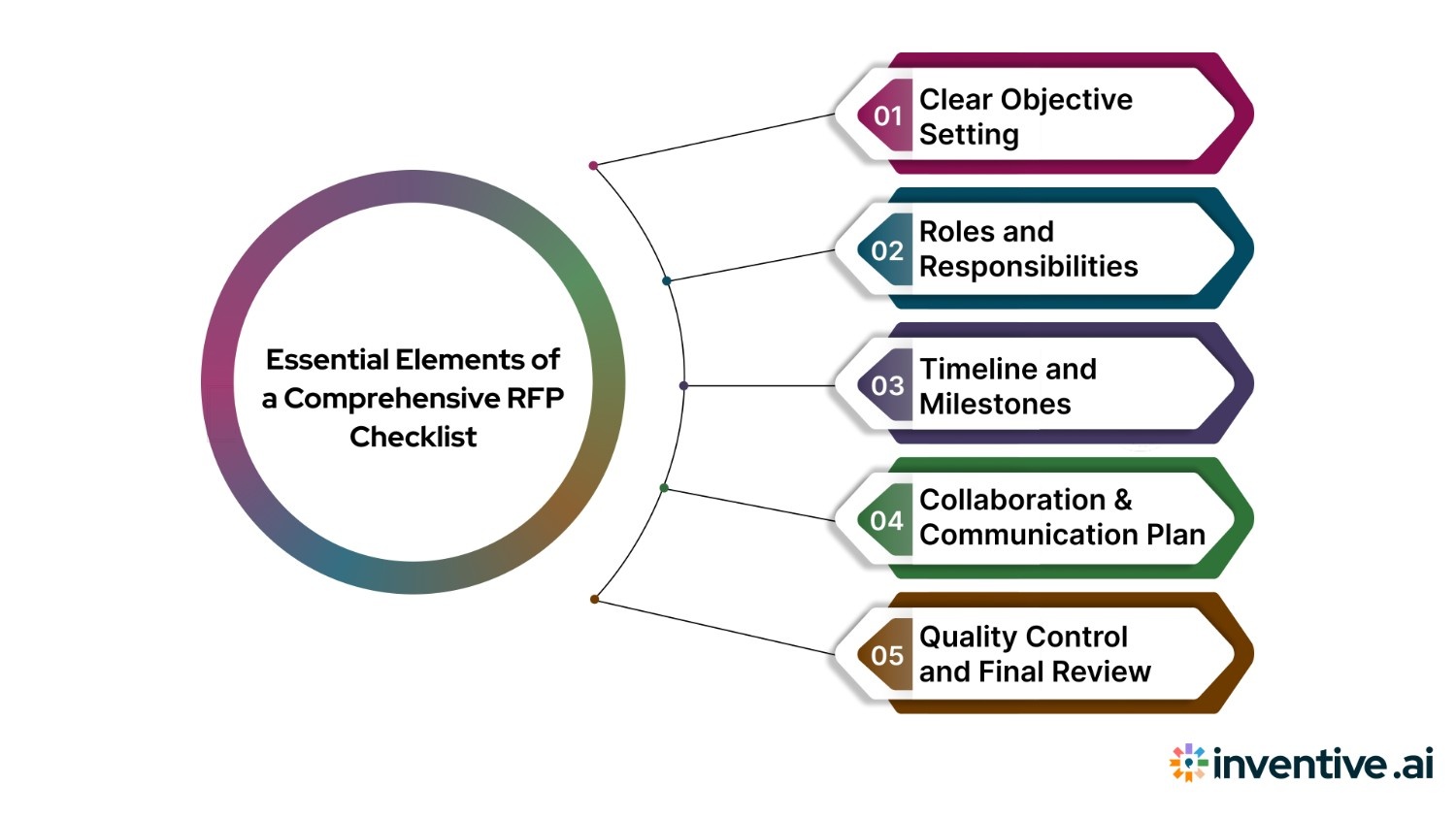 Essential Elements of a Comprehensive RFP Checklist

01 Clear Objective Setting

02 Roles and Responsibilities

03 Timeline and Milestones

04 Collaboration & Communication Plan

05 Quality Control and Final Review

inventive.ai